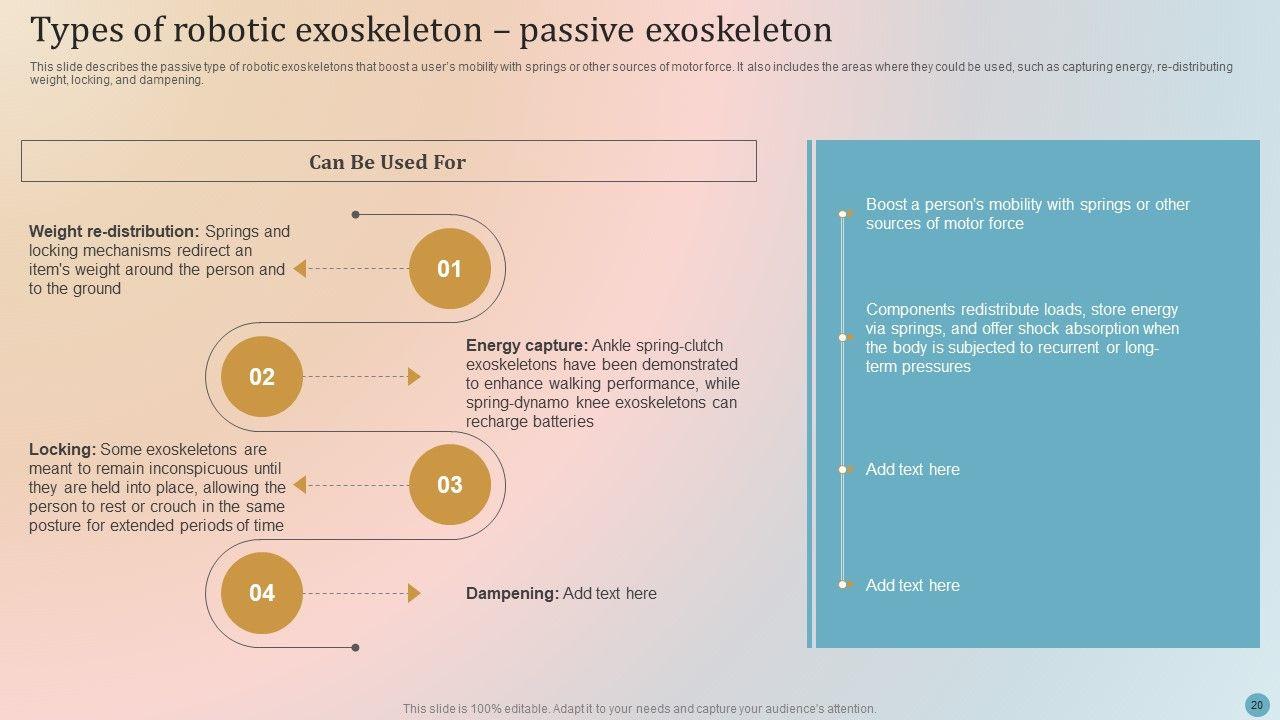 Types of robotic exoskeleton – passive exoskeleton

This slide describes the passive type of robotic exoskeletons that boost a user's mobility with springs or other sources of motor force. It also includes the areas where they could be used, such as capturing energy, re-distributing weight, locking, and dampening.

Can Be Used For

Weight re-distribution: Springs and locking mechanisms redirect an item's weight around the person and to the ground

01

02

Energy capture: Ankle spring-clutch exoskeletons have been demonstrated to enhance walking performance, while spring-dynamo knee exoskeletons can recharge batteries

Locking: Some exoskeletons are meant to remain inconspicuous until they are held into place, allowing the person to rest or crouch in the same posture for extended periods of time

03

04

Dampening: Add text here

Boost a person's mobility with springs or other sources of motor force

Components redistribute loads, store energy via springs, and offer shock absorption when the body is subjected to recurrent or long-term pressures

Add text here

Add text here

This slide is 100% editable. Adapt it to your needs and capture your audience's attention.

20